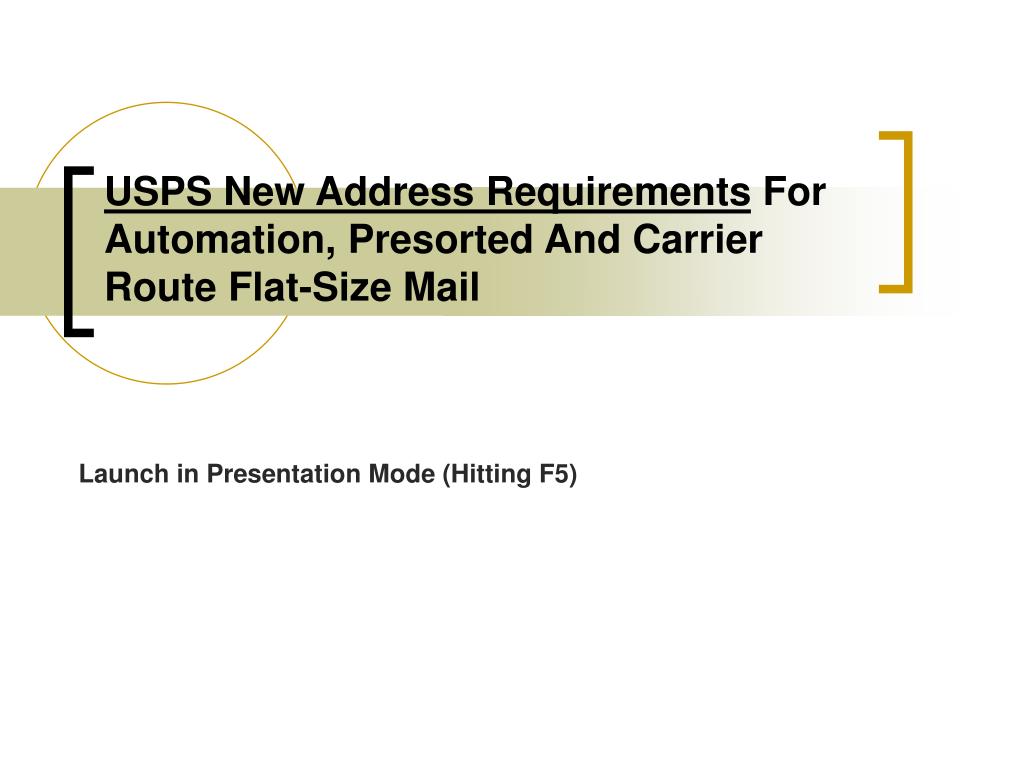 USPS New Address Requirements For Automation, Presorted And Carrier Route Flat-Size Mail

Launch in Presentation Mode (Hitting F5)